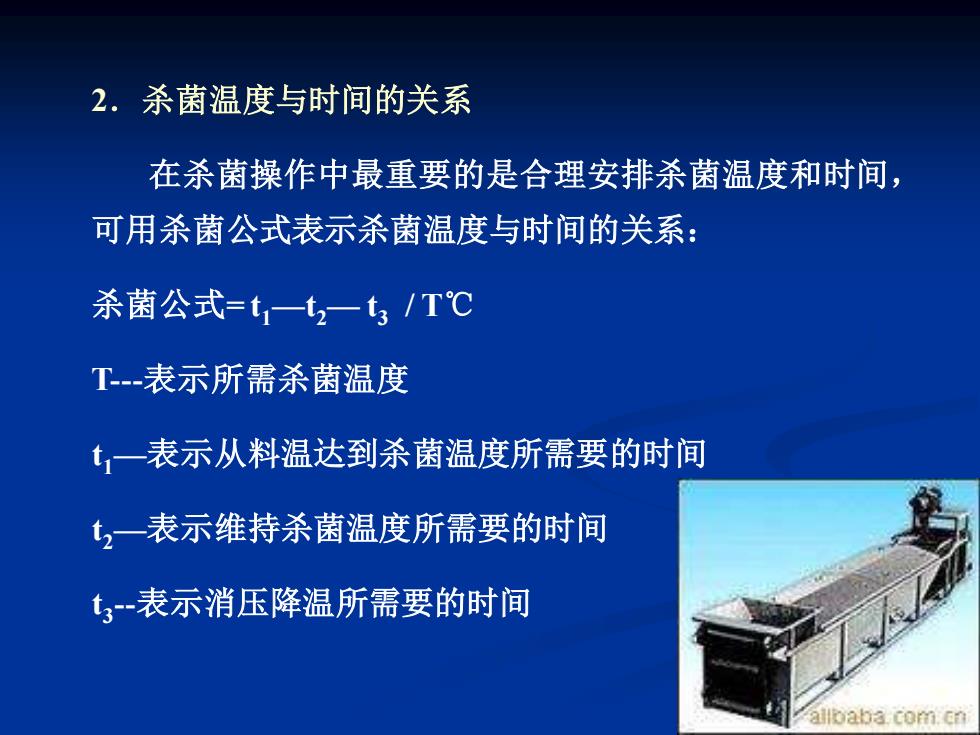 2．杀菌温度与时间的关系

在杀菌操作中最重要的是合理安排杀菌温度和时间，可用杀菌公式表示杀菌温度与时间的关系：

杀菌公式= $t_1$—$t_2$— $t_3$ / T℃

T---表示所需杀菌温度

$t_1$—表示从料温达到杀菌温度所需要的时间

$t_2$—表示维持杀菌温度所需要的时间

$t_3$--表示消压降温所需要的时间

alibaba.com.cn